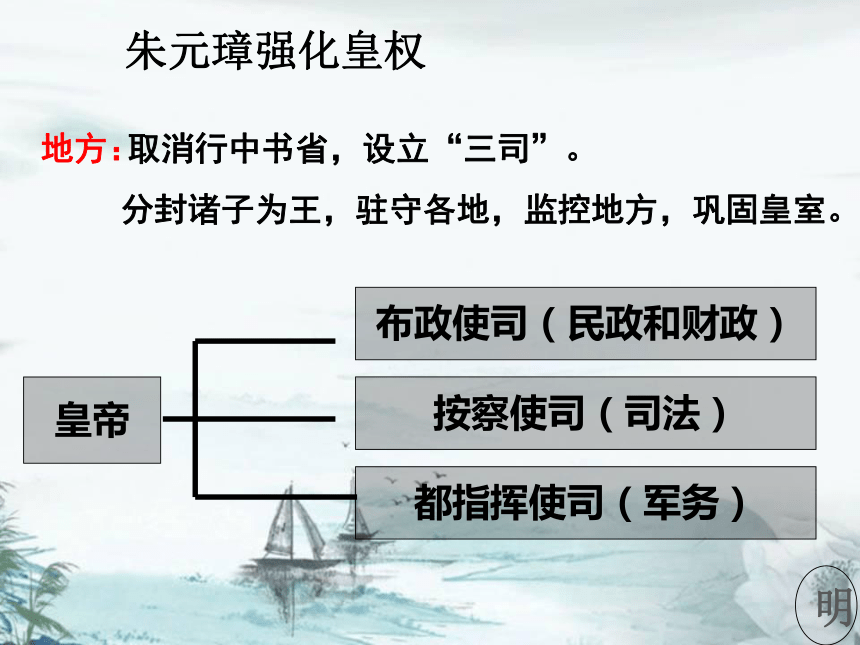 朱元璋强化皇权

地方：取消行中书省，设立“三司”。

分封诸子为王，驻守各地，监控地方，巩固皇室。

皇帝

布政使司（民政和财政）

按察使司（司法）

都指挥使司（军务）

明